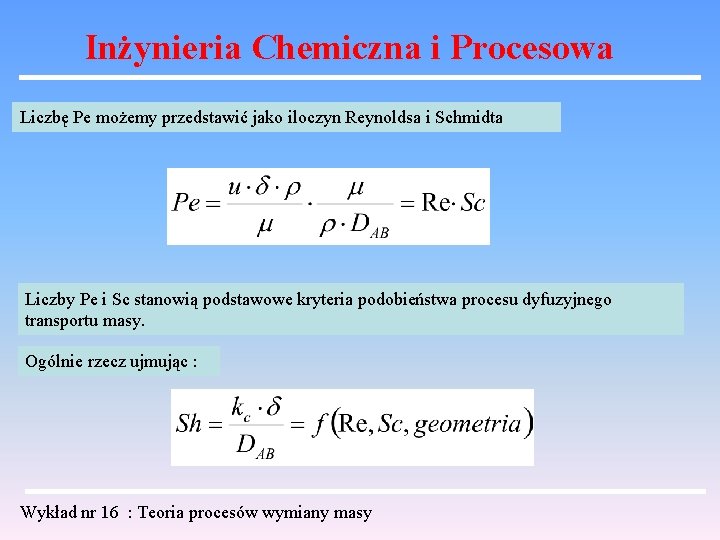 Inżynieria Chemiczna i Procesowa

Liczbę Pe możemy przedstawić jako iloczyn Reynoldsa i Schmidta

$Pe = \frac{u \cdot \delta \cdot \rho}{\mu} \cdot \frac{\mu}{\rho \cdot D_{AB}} = \mathrm{Re} \cdot Sc$

Liczby Pe i Sc stanowią podstawowe kryteria podobieństwa procesu dyfuzyjnego transportu masy.

Ogólnie rzecz ujmując :

$Sh = \frac{k_c \cdot \delta}{D_{AB}} = f(\mathrm{Re}, Sc, geometria)$

Wykład nr 16 : Teoria procesów wymiany masy